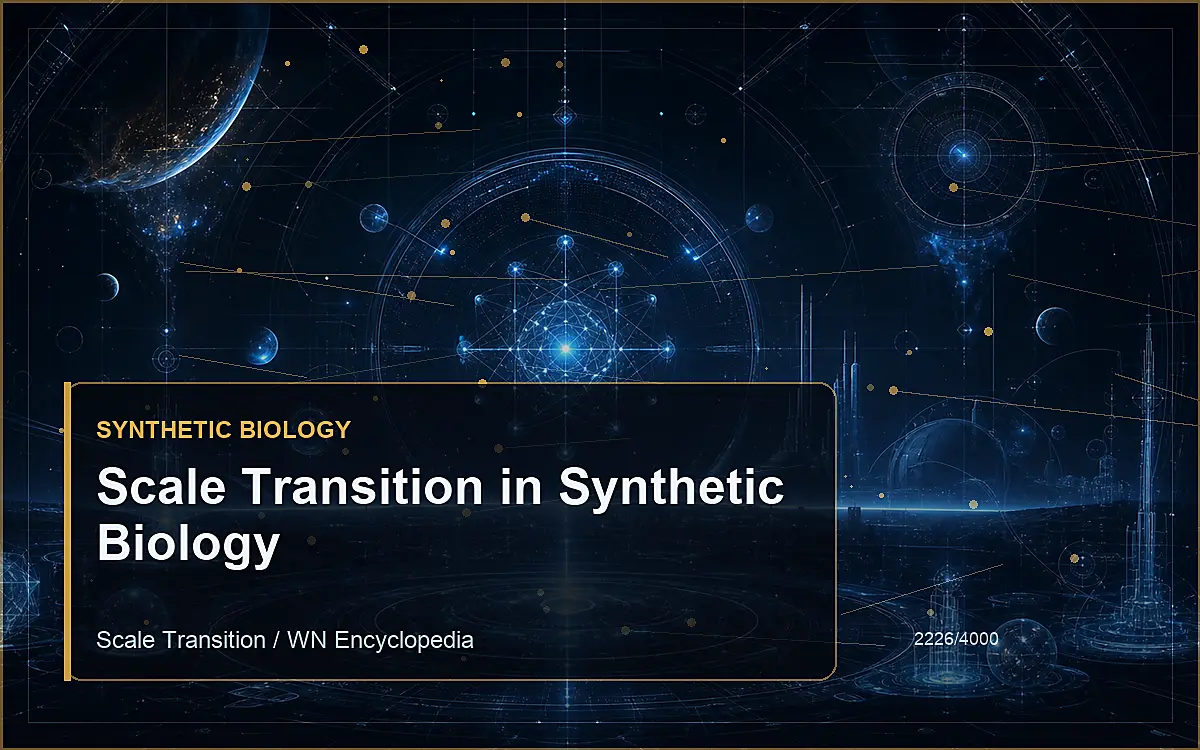 SYNTHETIC BIOLOGY

Scale Transition in Synthetic Biology

Scale Transition / WN Encyclopedia

2226/4000